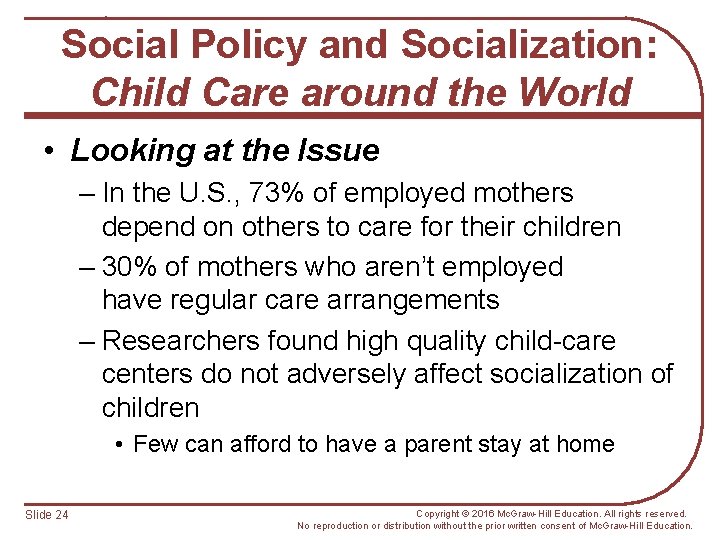 Social Policy and Socialization:
Child Care around the World

• Looking at the Issue
– In the U.S., 73% of employed mothers depend on others to care for their children
– 30% of mothers who aren't employed have regular care arrangements
– Researchers found high quality child-care centers do not adversely affect socialization of children
• Few can afford to have a parent stay at home

Slide 24

Copyright © 2016 McGraw-Hill Education. All rights reserved.
No reproduction or distribution without the prior written consent of McGraw-Hill Education.